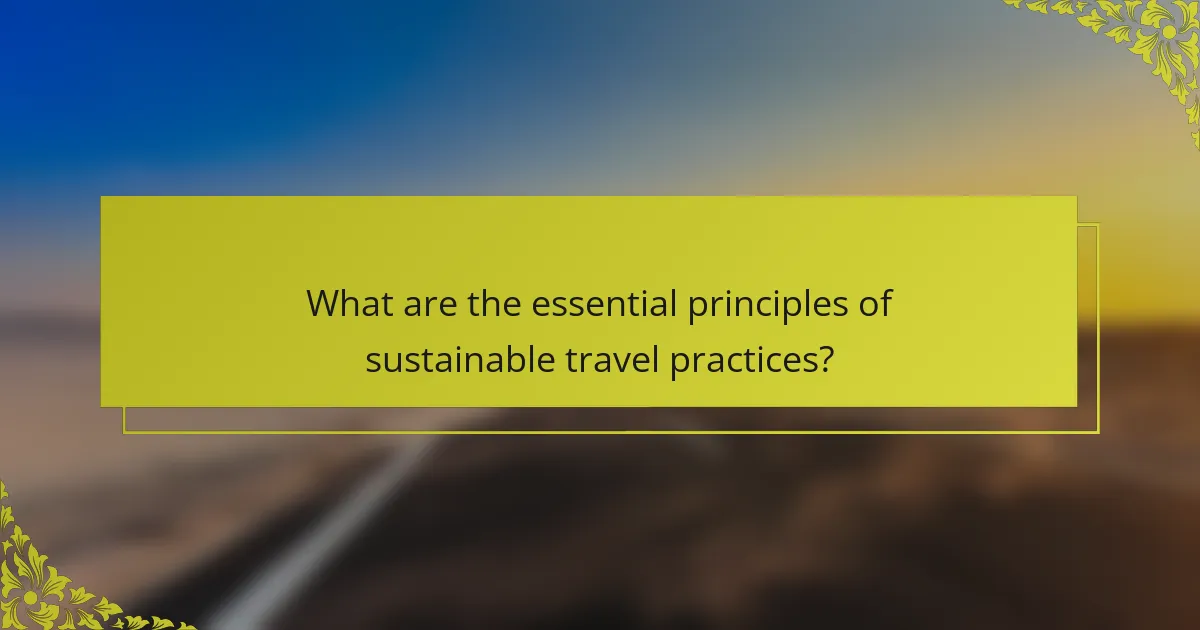 What are the essential principles of sustainable travel practices?